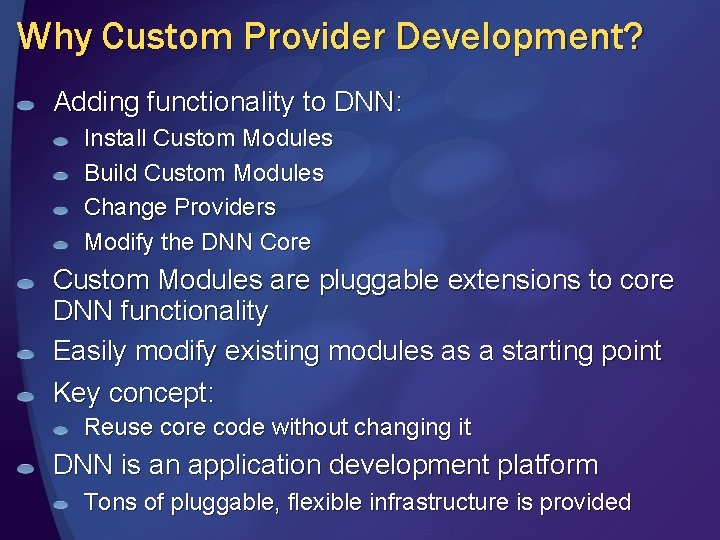 Why Custom Provider Development?

Adding functionality to DNN:

Install Custom Modules

Build Custom Modules

Change Providers

Modify the DNN Core

Custom Modules are pluggable extensions to core DNN functionality

Easily modify existing modules as a starting point

Key concept:

Reuse core code without changing it

DNN is an application development platform

Tons of pluggable, flexible infrastructure is provided